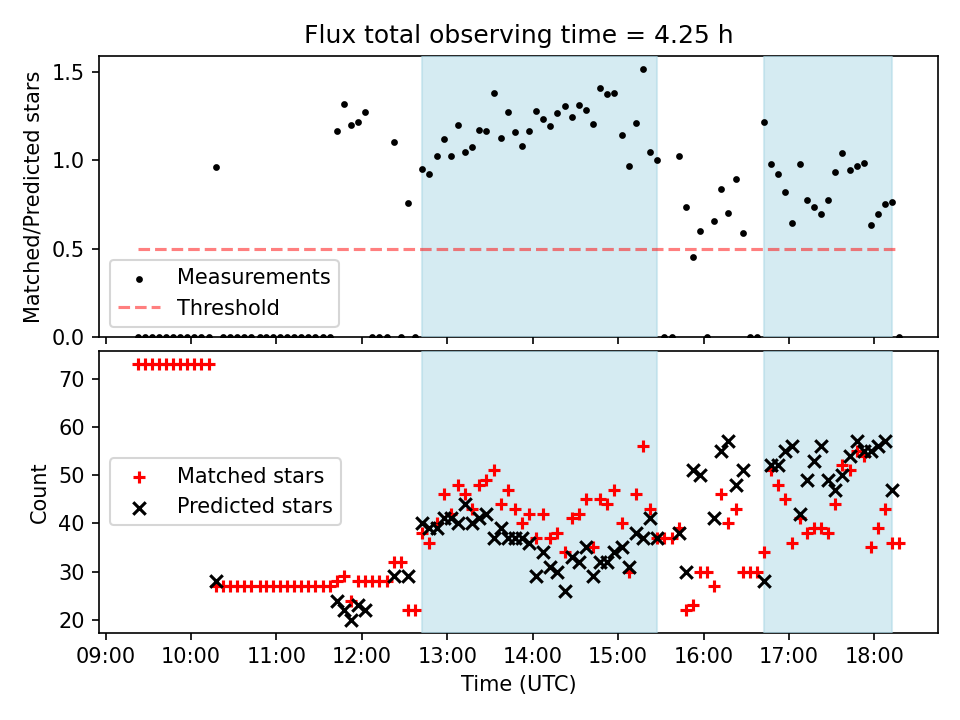 Flux total observing time = 4.25 h

Matched/Predicted stars

1.5
1.0
0.5
0.0

Measurements
Threshold

Count

70
60
50
40
30
20

Matched stars
Predicted stars

09:00 10:00 11:00 12:00 13:00 14:00 15:00 16:00 17:00 18:00

Time (UTC)